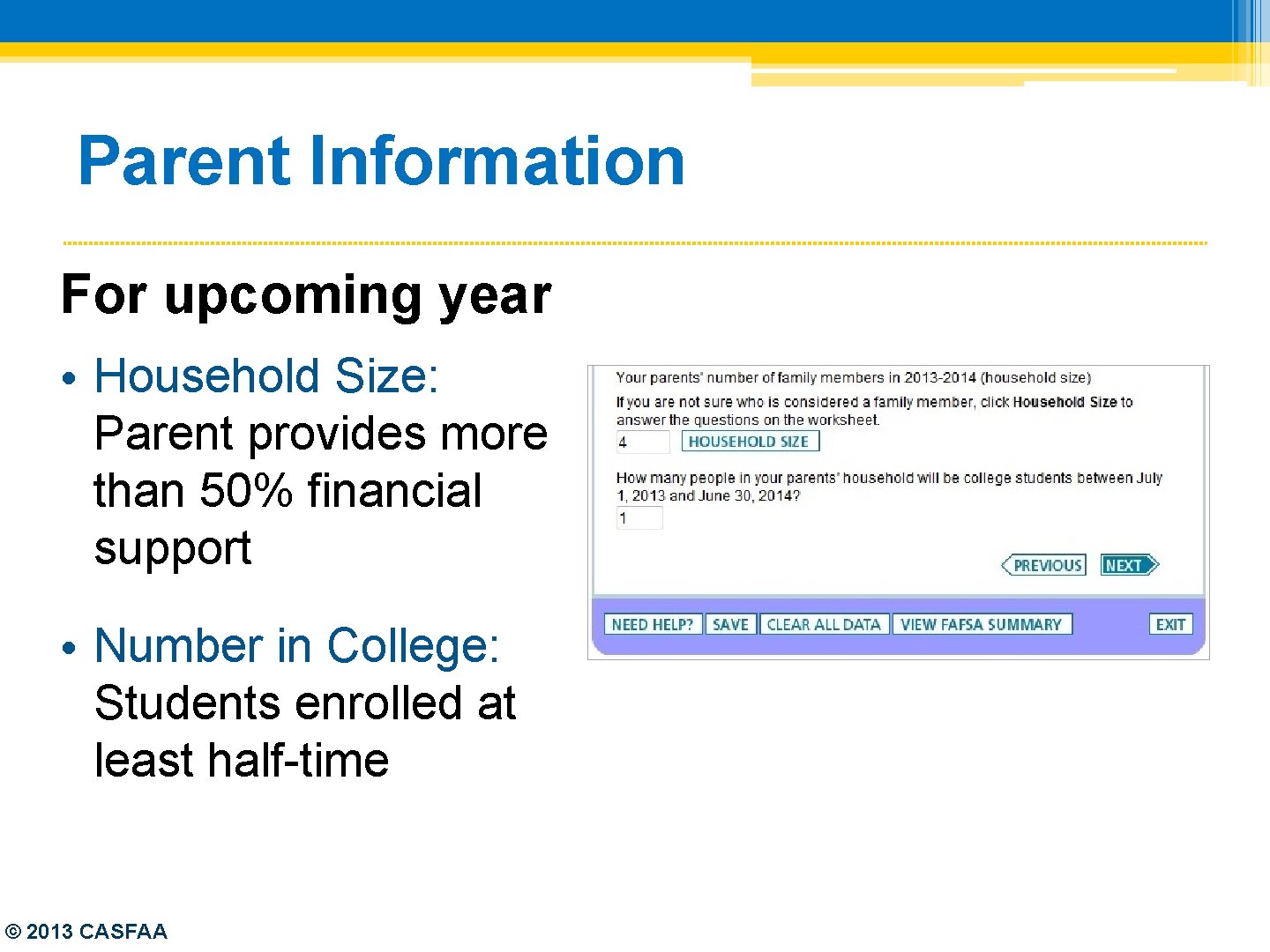 Parent Information

For upcoming year

• Household Size: Parent provides more than 50% financial support

• Number in College: Students enrolled at least half-time

Your parents' number of family members in 2013-2014 (household size)

If you are not sure who is considered a family member, click Household Size to answer the questions on the worksheet.

4

HOUSEHOLD SIZE

How many people in your parents' household will be college students between July 1, 2013 and June 30, 2014?

1

PREVIOUS NEXT

NEED HELP? SAVE CLEAR ALL DATA VIEW FAFSA SUMMARY EXIT

© 2013 CASFAA